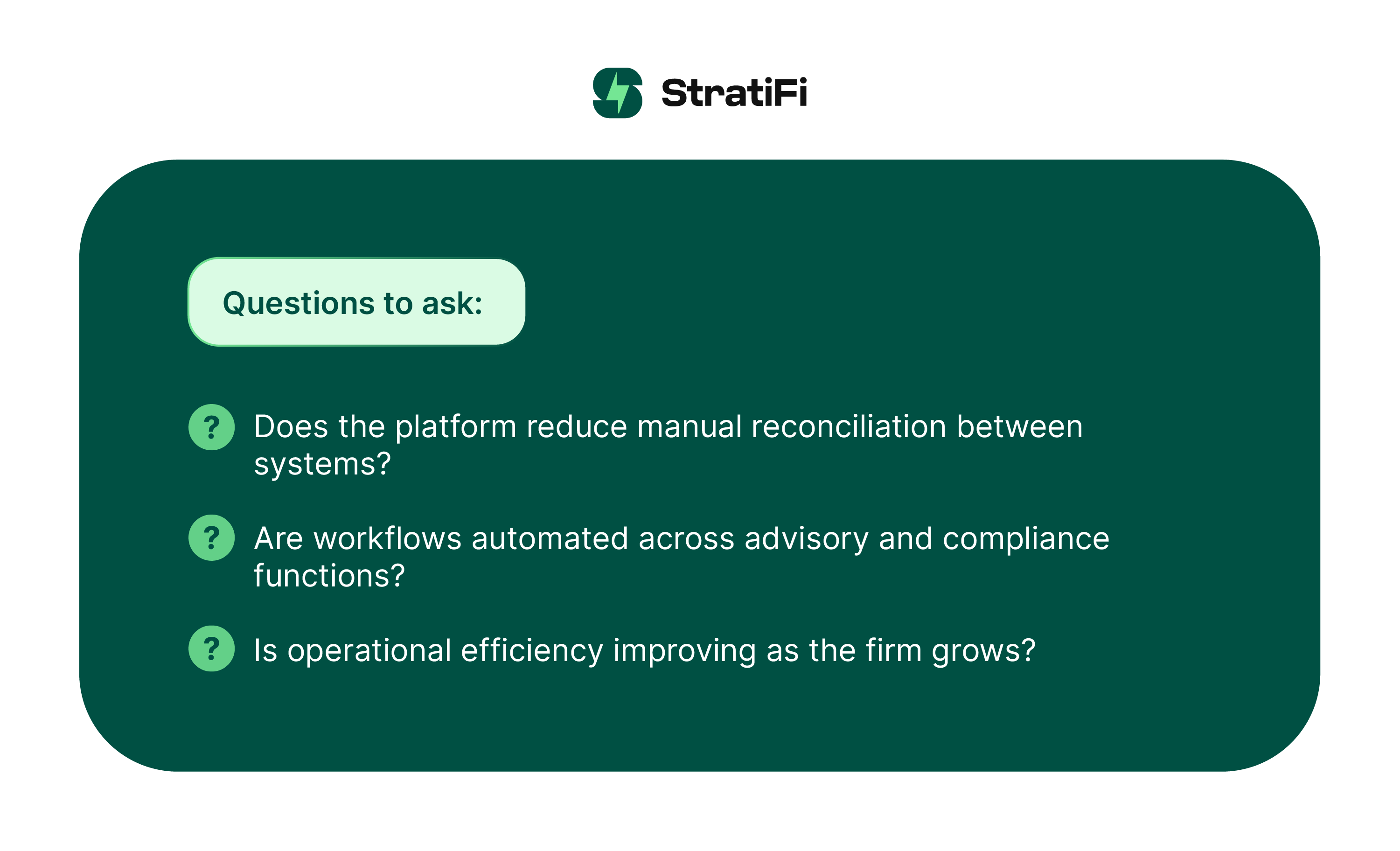 StratiFi

Questions to ask:

? Does the platform reduce manual reconciliation between systems?

? Are workflows automated across advisory and compliance functions?

? Is operational efficiency improving as the firm grows?